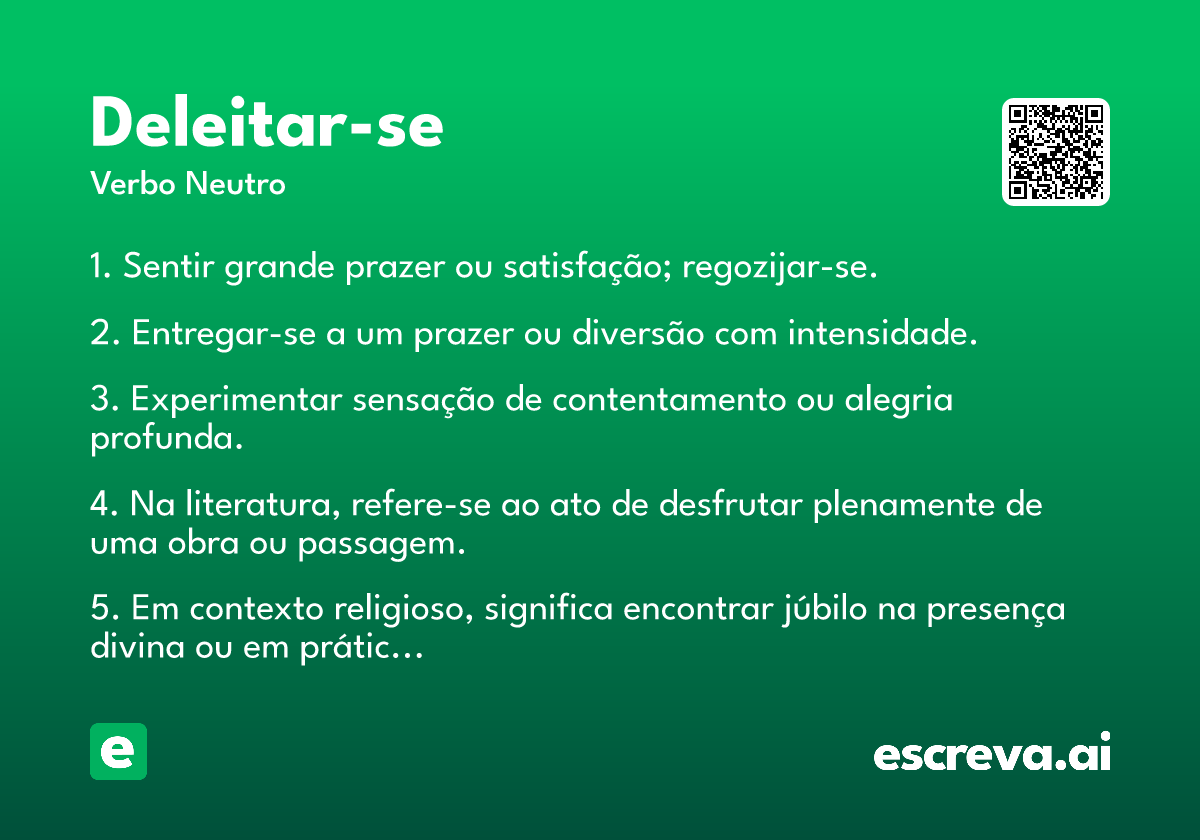 Deleitar-se
Verbo Neutro

1. Sentir grande prazer ou satisfação; regozijar-se.

2. Entregar-se a um prazer ou diversão com intensidade.

3. Experimentar sensação de contentamento ou alegria profunda.

4. Na literatura, refere-se ao ato de desfrutar plenamente de uma obra ou passagem.

5. Em contexto religioso, significa encontrar júbilo na presença divina ou em prátic...

e

escreva.ai